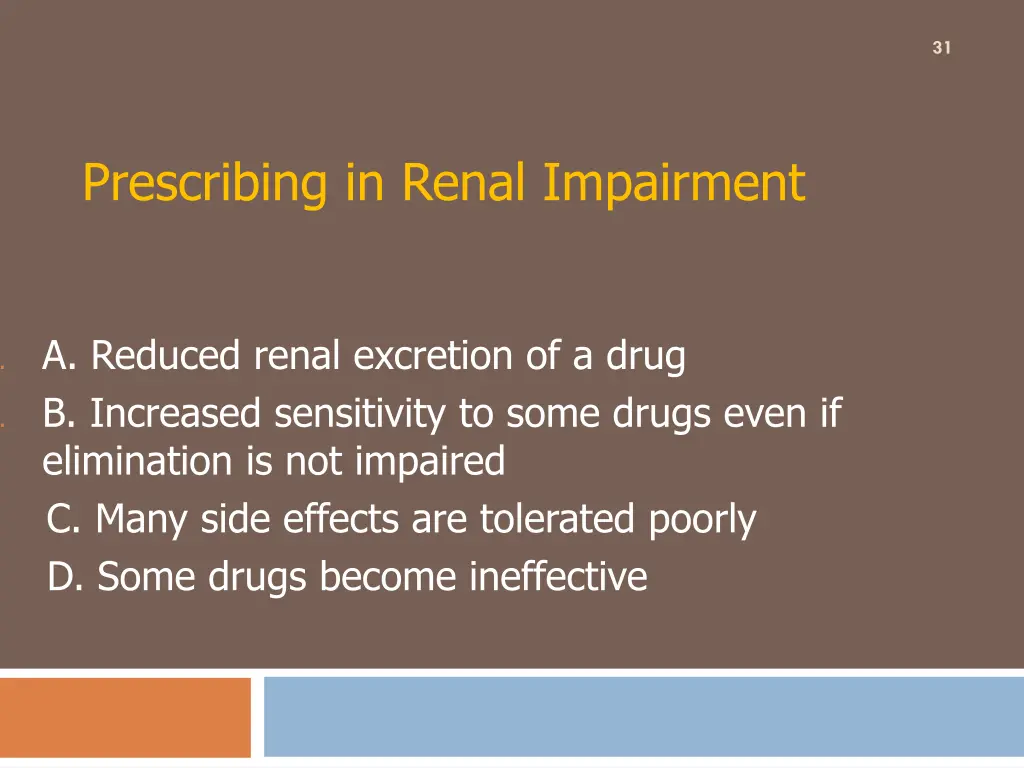 31

Prescribing in Renal Impairment

A. Reduced renal excretion of a drug
B. Increased sensitivity to some drugs even if elimination is not impaired
C. Many side effects are tolerated poorly
D. Some drugs become ineffective